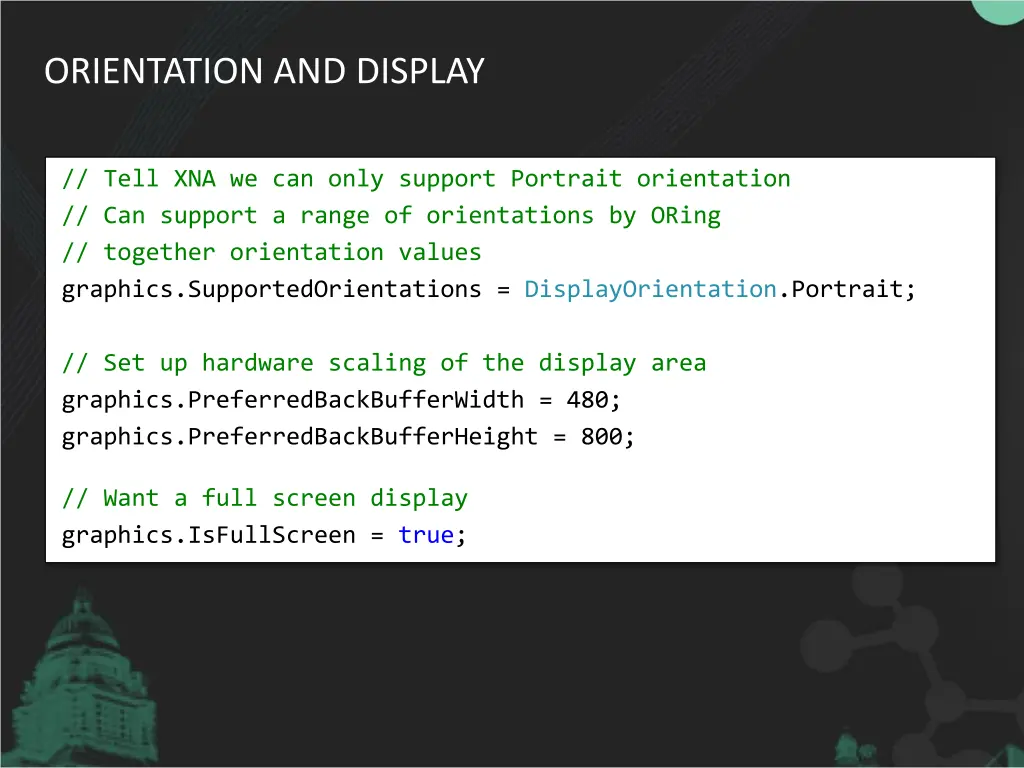 ORIENTATION AND DISPLAY

// Tell XNA we can only support Portrait orientation
// Can support a range of orientations by ORing
// together orientation values
graphics.SupportedOrientations = DisplayOrientation.Portrait;

// Set up hardware scaling of the display area
graphics.PreferredBackBufferWidth = 480;
graphics.PreferredBackBufferHeight = 800;

// Want a full screen display
graphics.IsFullScreen = true;